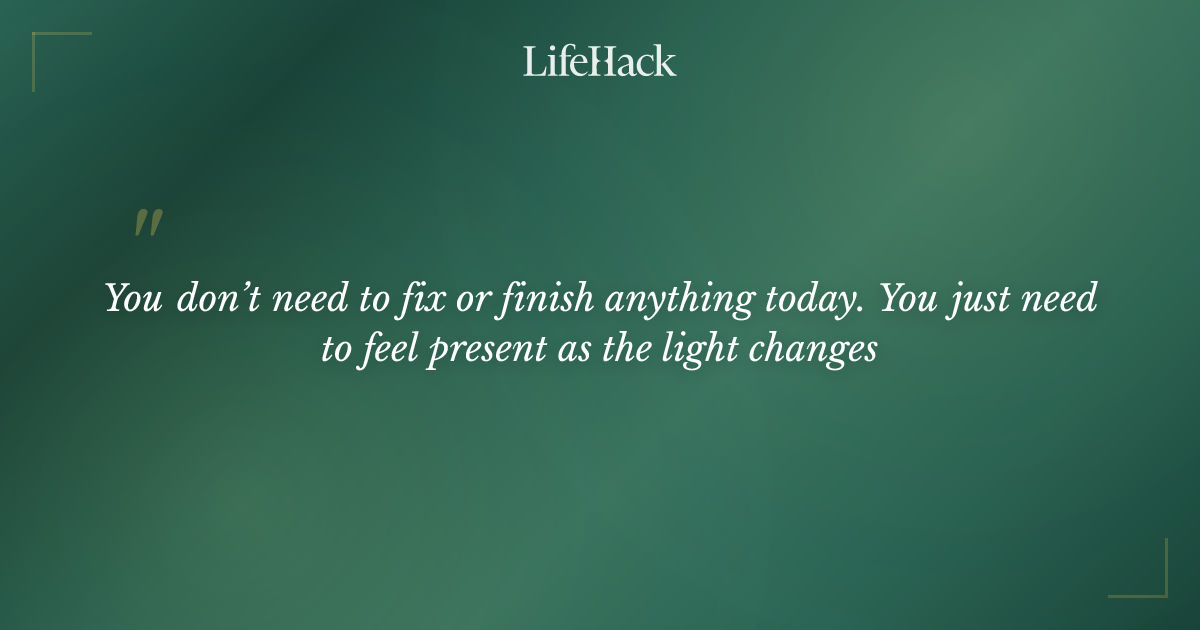 LifeHack

"

You don’t need to fix or finish anything today. You just need to feel present as the light changes